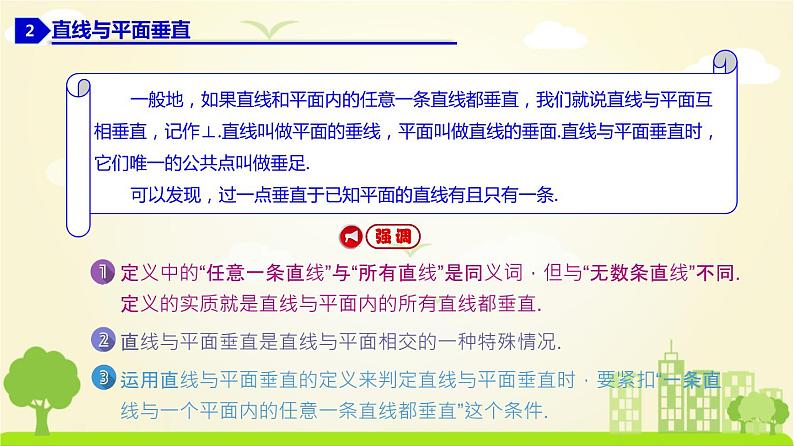 2 直线与平面垂直

一般地，如果直线和平面内的任意一条直线都垂直，我们就说直线与平面互相垂直，记作⊥.直线叫做平面的垂线，平面叫做直线的垂面.直线与平面垂直时，它们唯一的公共点叫做垂足.

可以发现，过一点垂直于已知平面的直线有且只有一条.

强调

1 定义中的“任意一条直线”与“所有直线”是同义词，但与“无数条直线”不同.定义的实质就是直线与平面内的所有直线都垂直.

2 直线与平面垂直是直线与平面相交的一种特殊情况.

3 运用直线与平面垂直的定义来判定直线与平面垂直时，要紧扣“一条直线与一个平面内的任意一条直线都垂直”这个条件.